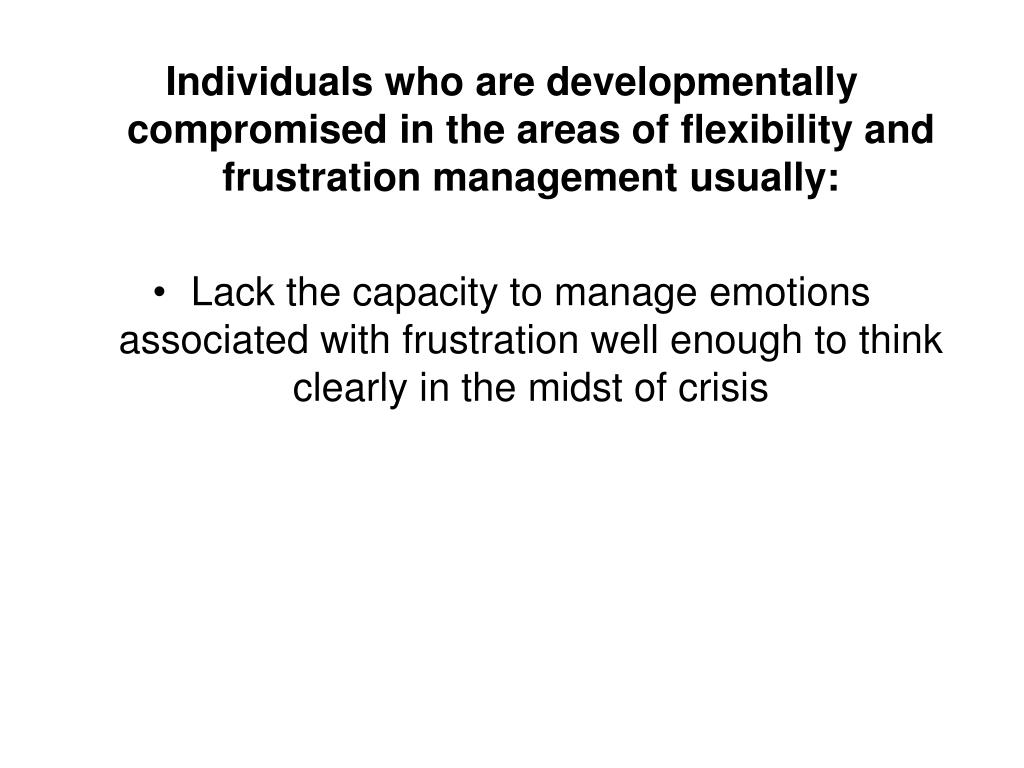 Individuals who are developmentally compromised in the areas of flexibility and frustration management usually:

• Lack the capacity to manage emotions associated with frustration well enough to think clearly in the midst of crisis